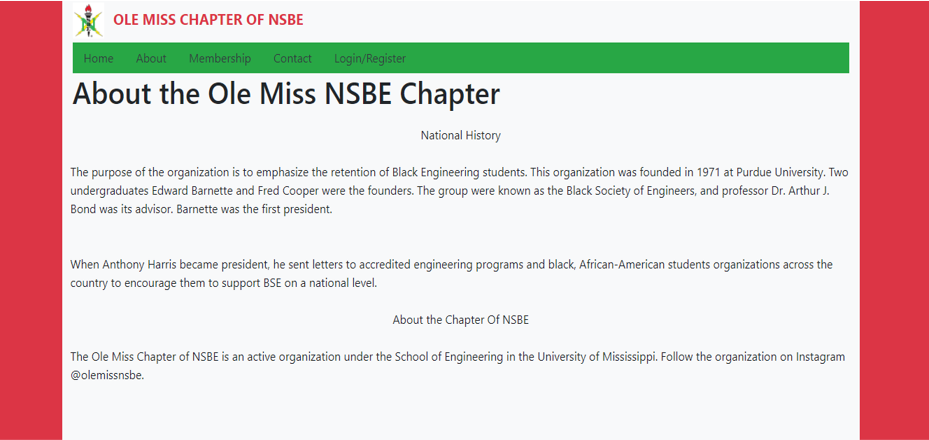 OLE MISS CHAPTER OF NSBE

Home About Membership Contact Login/Register

About the Ole Miss NSBE Chapter

National History

The purpose of the organization is to emphasize the retention of Black Engineering students. This organization was founded in 1971 at Purdue University. Two undergraduates Edward Barnette and Fred Cooper were the founders. The group were known as the Black Society of Engineers, and professor Dr. Arthur J. Bond was its advisor. Barnette was the first president.

When Anthony Harris became president, he sent letters to accredited engineering programs and black, African-American students organizations across the country to encourage them to support BSE on a national level.

About the Chapter Of NSBE

The Ole Miss Chapter of NSBE is an active organization under the School of Engineering in the University of Mississippi. Follow the organization on Instagram @olemissnsbe.